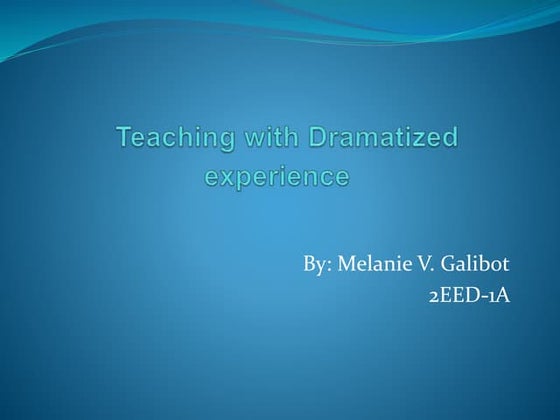 Teaching with Dramatized experience

By: Melanie V. Galibot
2EED-1A